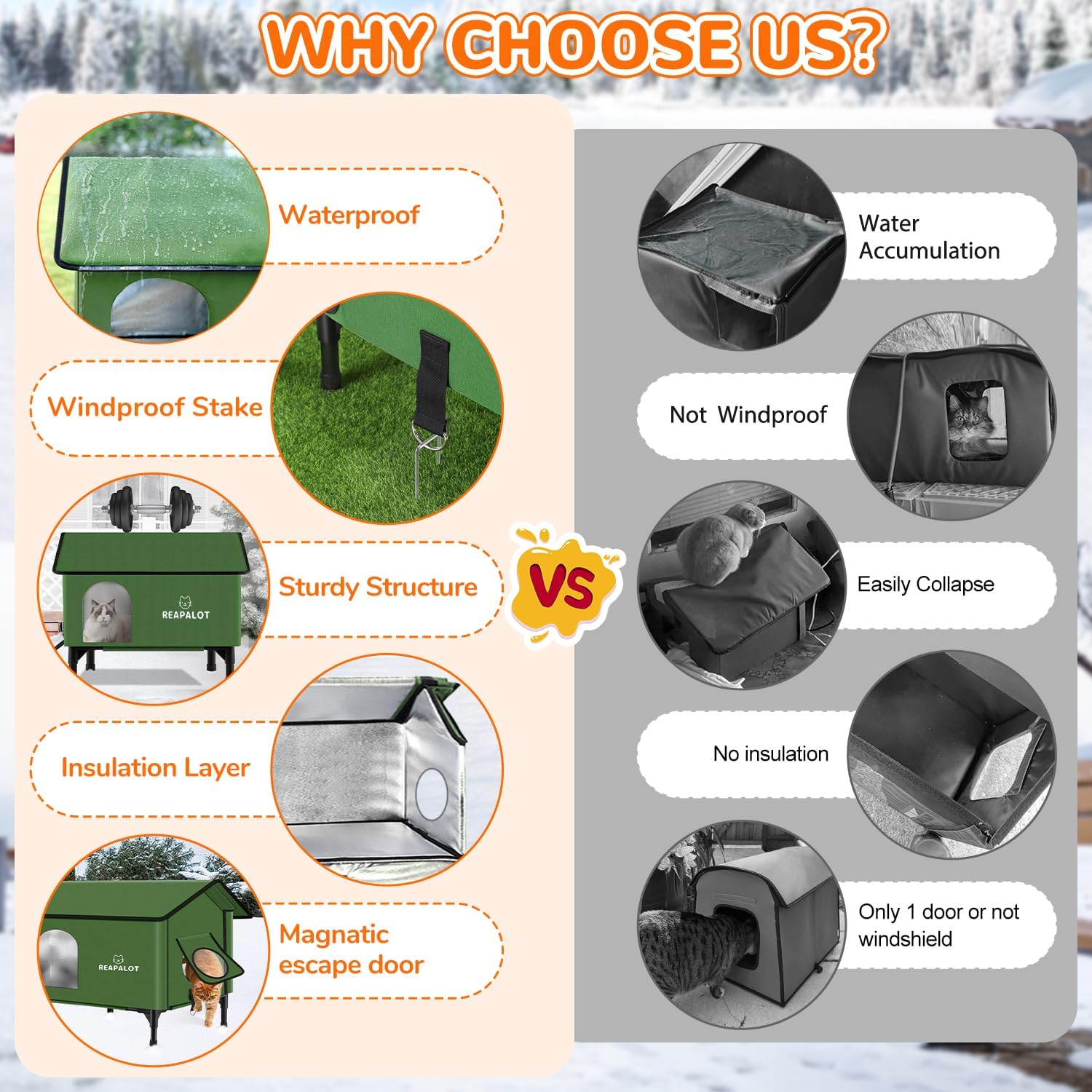 WHY CHOOSE US?

Waterproof

Windproof Stake

REAPALOT

Sturdy Structure

Insulation Layer

REAPALOT

Magnatic escape door

VS

Water Accumulation

Not Windproof

Easily Collapse

No insulation

Only 1 door or not windshield